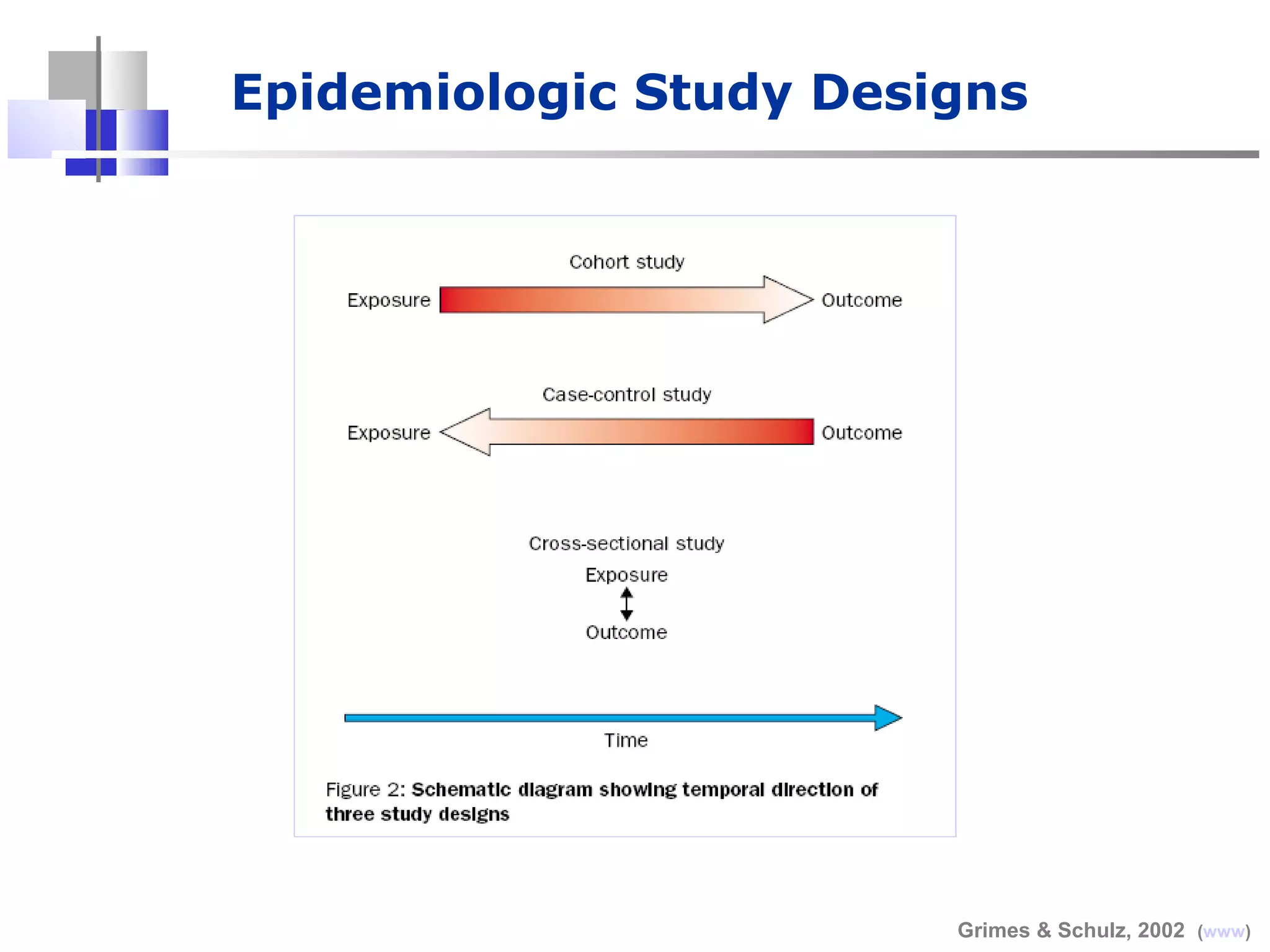 Epidemiologic Study Designs

Cohort study

Exposure Outcome

Case-control study

Exposure Outcome

Cross-sectional study

Exposure

Outcome

Time

Figure 2: Schematic diagram showing temporal direction of three study designs

Grimes & Schulz, 2002 (www)